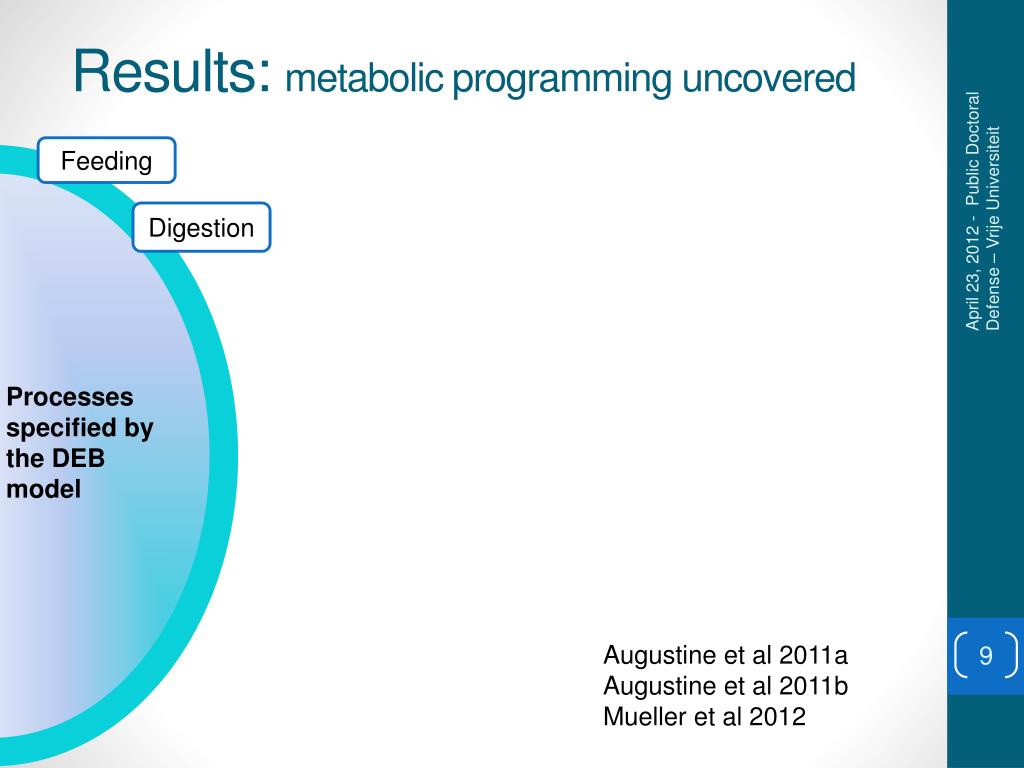 Results: metabolic programming uncovered

Feeding

Digestion

Processes specified by the DEB model

Augustine et al 2011a
Augustine et al 2011b
Mueller et al 2012

April 23, 2012 - Public Doctoral Defense – Vrije Universiteit

9